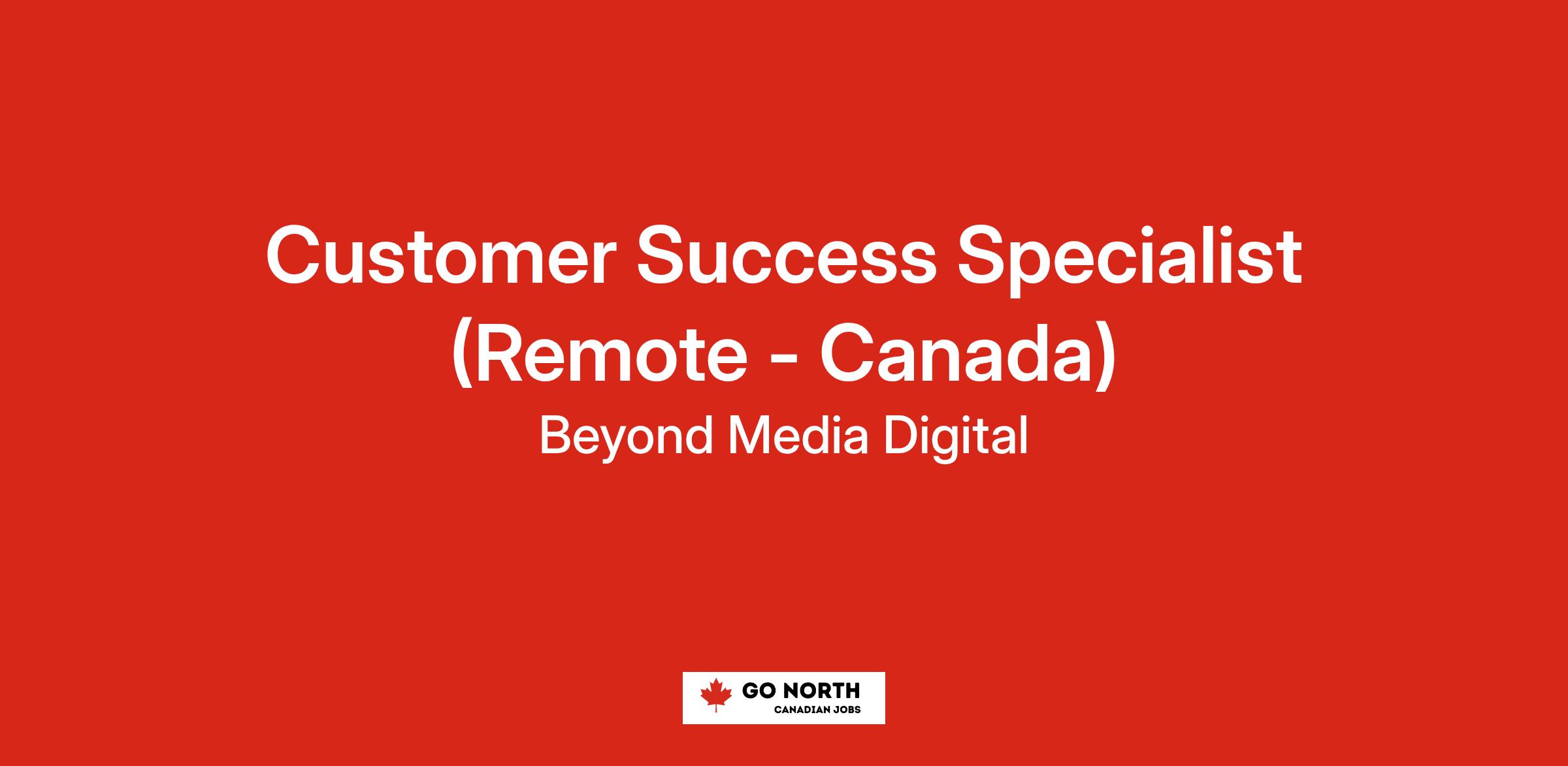 Customer Success Specialist (Remote - Canada)

Beyond Media Digital

GO NORTH
CANADIAN JOBS